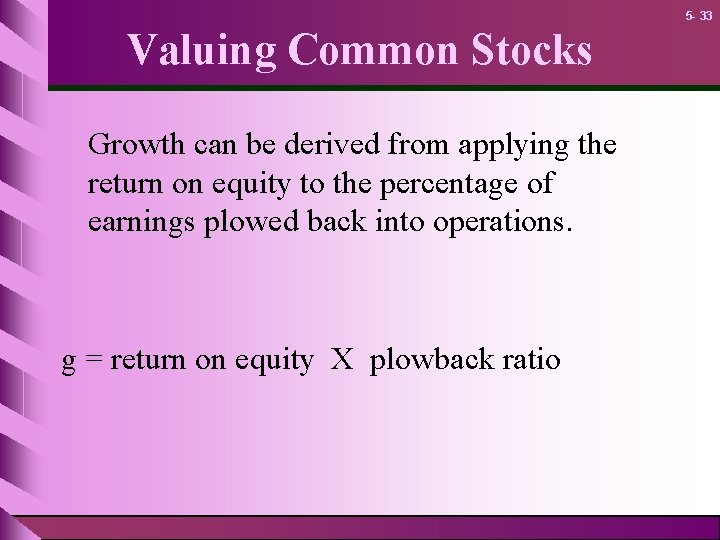 5- 33

Valuing Common Stocks

Growth can be derived from applying the return on equity to the percentage of earnings plowed back into operations.

g = return on equity X plowback ratio